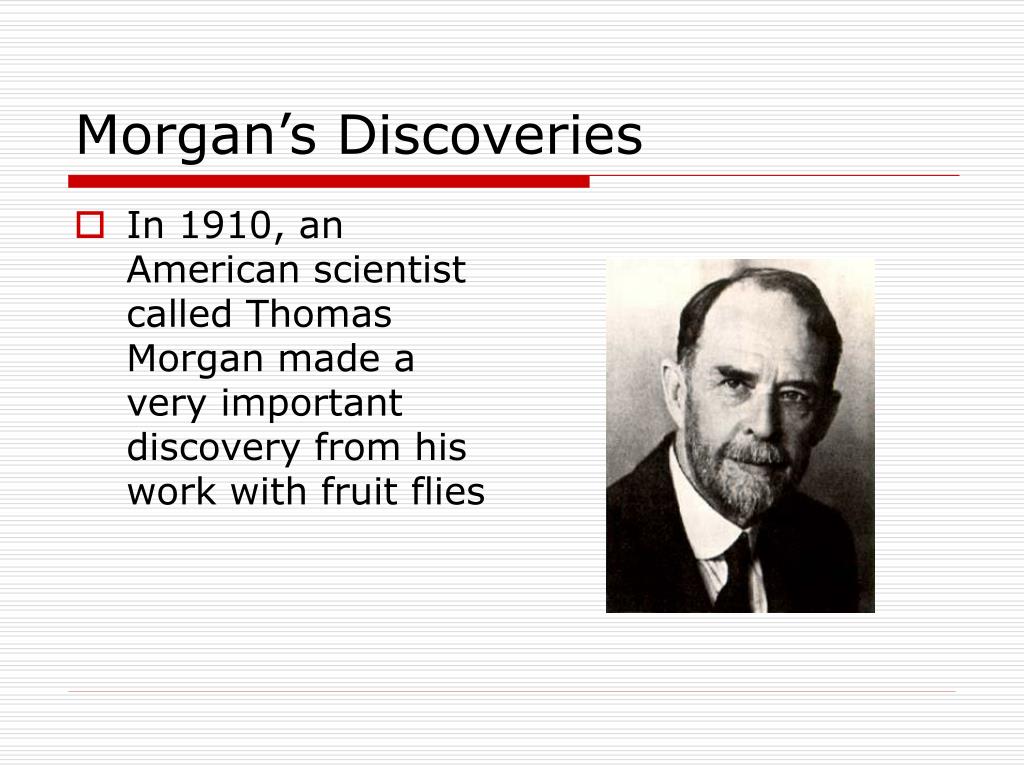 Morgan’s Discoveries

In 1910, an American scientist called Thomas Morgan made a very important discovery from his work with fruit flies